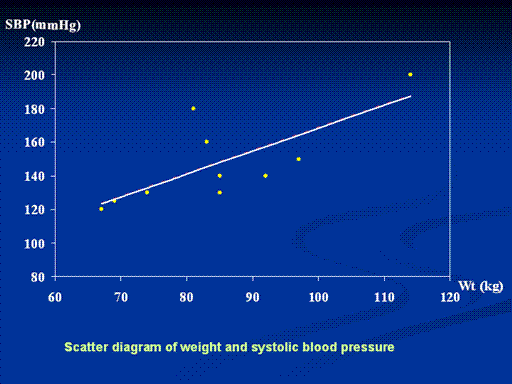 SBP(mmHg)
220
200
180
160
140
120
100
80
60
70
80
90
100
110
120
Wt (kg)

Scatter diagram of weight and systolic blood pressure